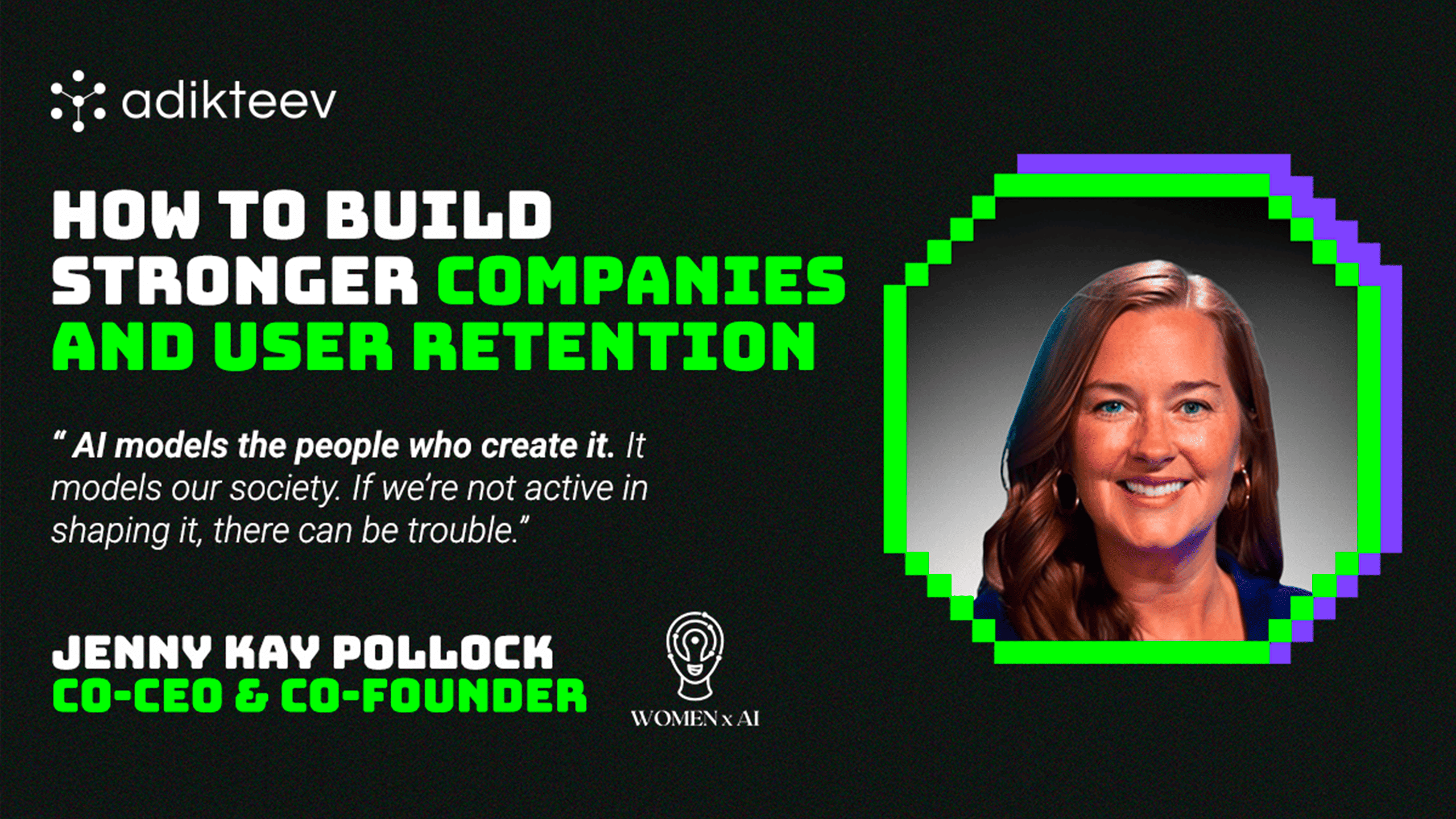 adikteev

HOW TO BUILD STRONGER COMPANIES AND USER RETENTION

“ AI models the people who create it. It models our society. If we’re not active in shaping it, there can be trouble.”

JENNY KAY POLLOCK
CO-CEO & CO-FOUNDER

WOMEN x AI